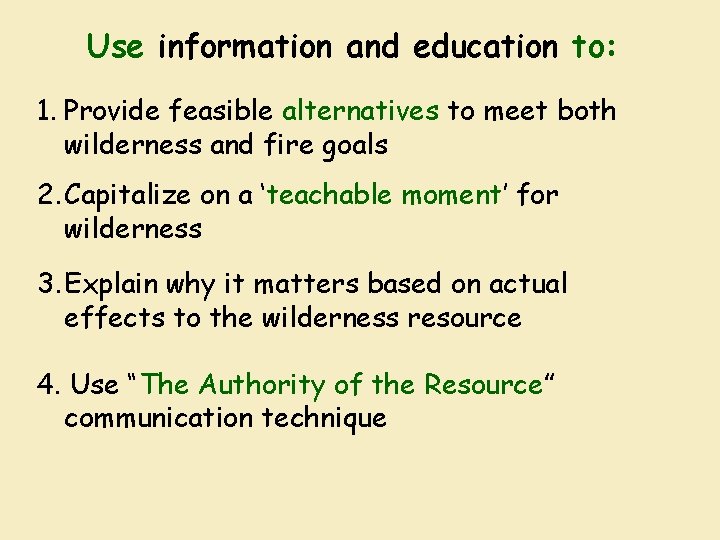 Use information and education to:

1. Provide feasible alternatives to meet both wilderness and fire goals

2. Capitalize on a ‘teachable moment’ for wilderness

3. Explain why it matters based on actual effects to the wilderness resource

4. Use “The Authority of the Resource” communication technique